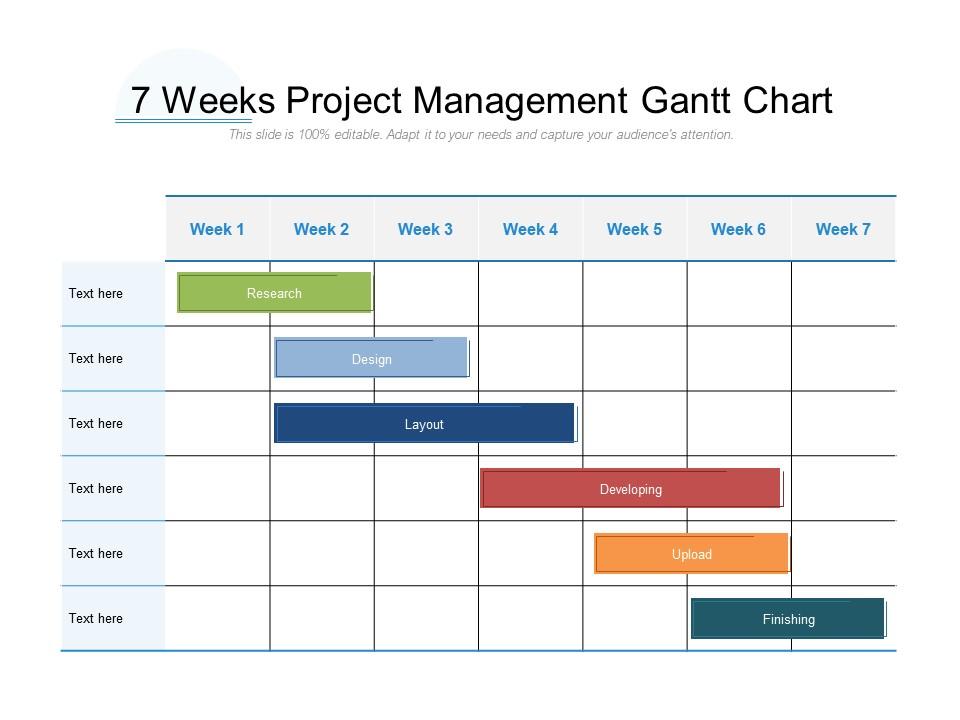 7 Weeks Project Management Gantt Chart

This slide is 100% editable. Adapt it to your needs and capture your audience's attention.

| | Week 1 | Week 2 | Week 3 | Week 4 | Week 5 | Week 6 | Week 7 |
|---|---|---|---|---|---|---|---|
| Text here | Research | | | | | | |
| Text here | | Design | | | | | |
| Text here | | Layout | | | | | |
| Text here | | | | Developing | | | |
| Text here | | | | | Upload | | |
| Text here | | | | | | Finishing | |